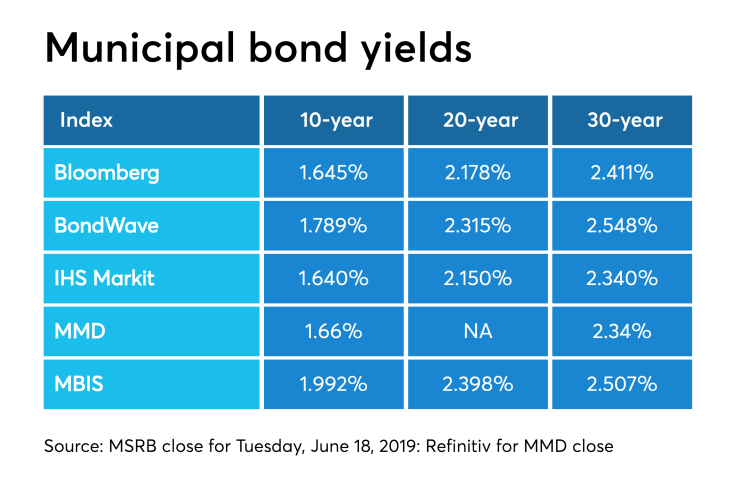 Municipal bond yields

| Index | 10-year | 20-year | 30-year |
|---|---|---|---|
| Bloomberg | 1.645% | 2.178% | 2.411% |
| BondWave | 1.789% | 2.315% | 2.548% |
| IHS Markit | 1.640% | 2.150% | 2.340% |
| MMD | 1.66% | NA | 2.34% |
| MBIS | 1.992% | 2.398% | 2.507% |

Source: MSRB close for Tuesday, June 18, 2019: Refinitiv for MMD close